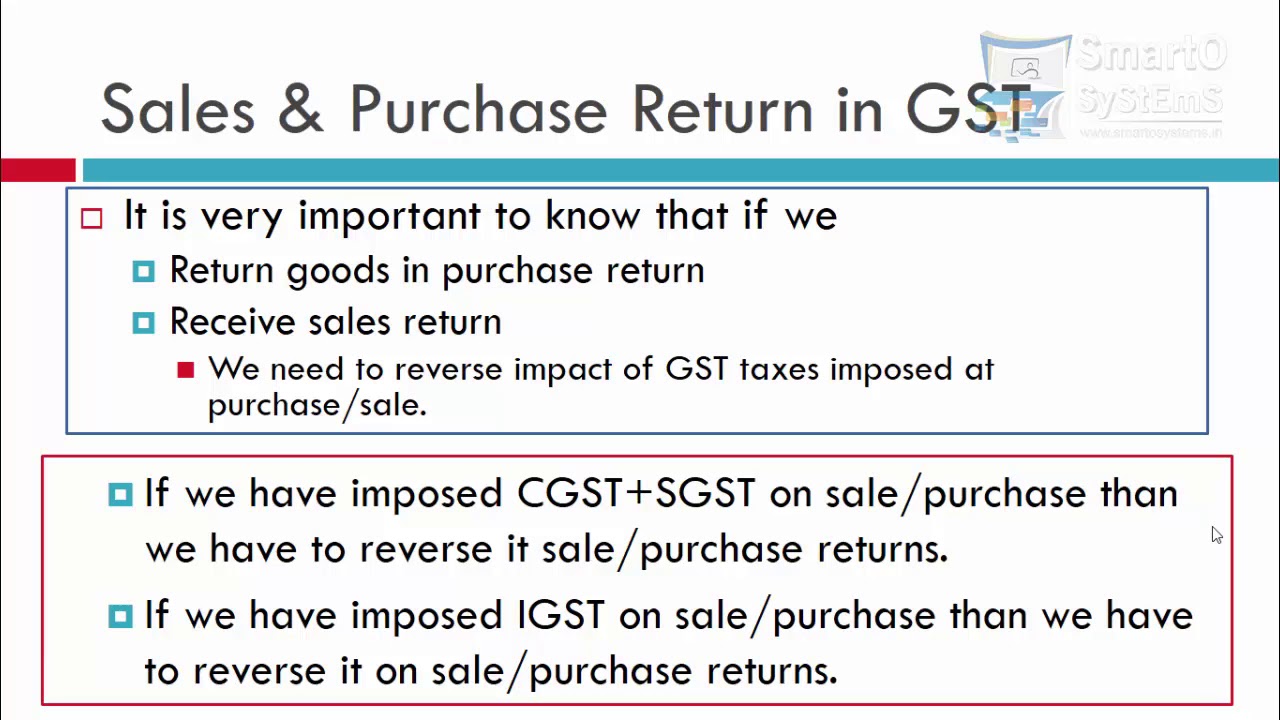 Sales & Purchase Return in GST

SmartO SyStEmS
www.smartosystems.in

It is very important to know that if we

Return goods in purchase return

Receive sales return

We need to reverse impact of GST taxes imposed at purchase/sale.

If we have imposed CGST+SGST on sale/purchase than we have to reverse it sale/purchase returns.

If we have imposed IGST on sale/purchase than we have to reverse it on sale/purchase returns.